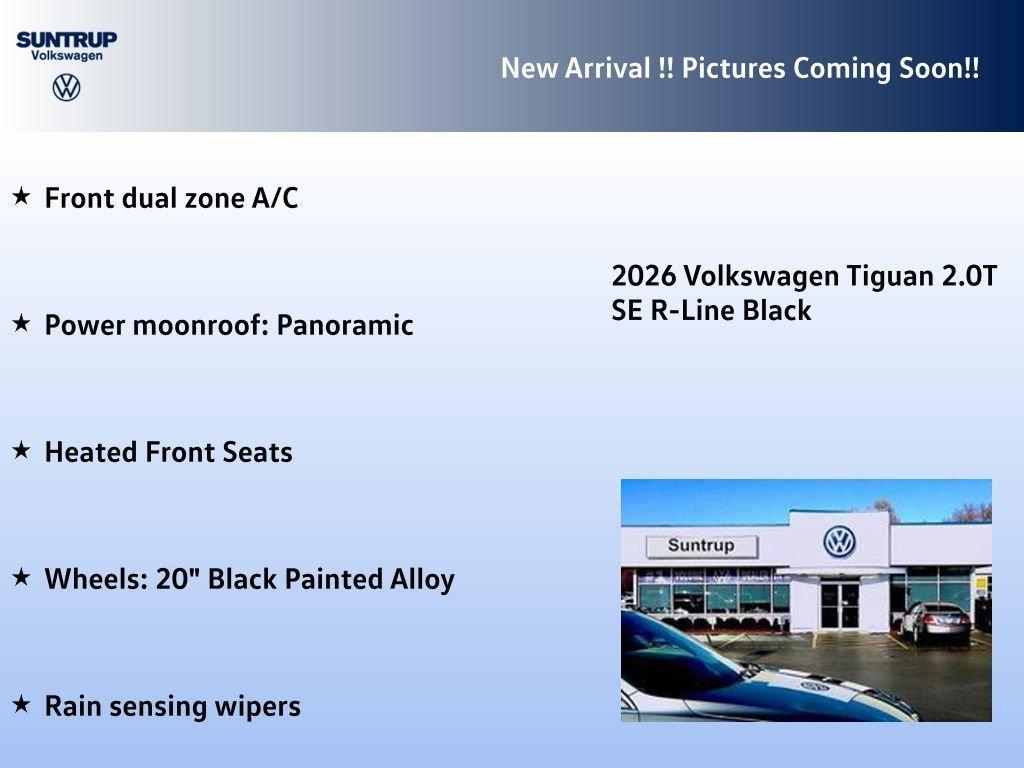 SUNTRUP
Volkswagen

New Arrival !! Pictures Coming Soon!!

★ Front dual zone A/C

★ Power moonroof: Panoramic

★ Heated Front Seats

★ Wheels: 20" Black Painted Alloy

★ Rain sensing wipers

2026 Volkswagen Tiguan 2.0T SE R-Line Black

Suntrup